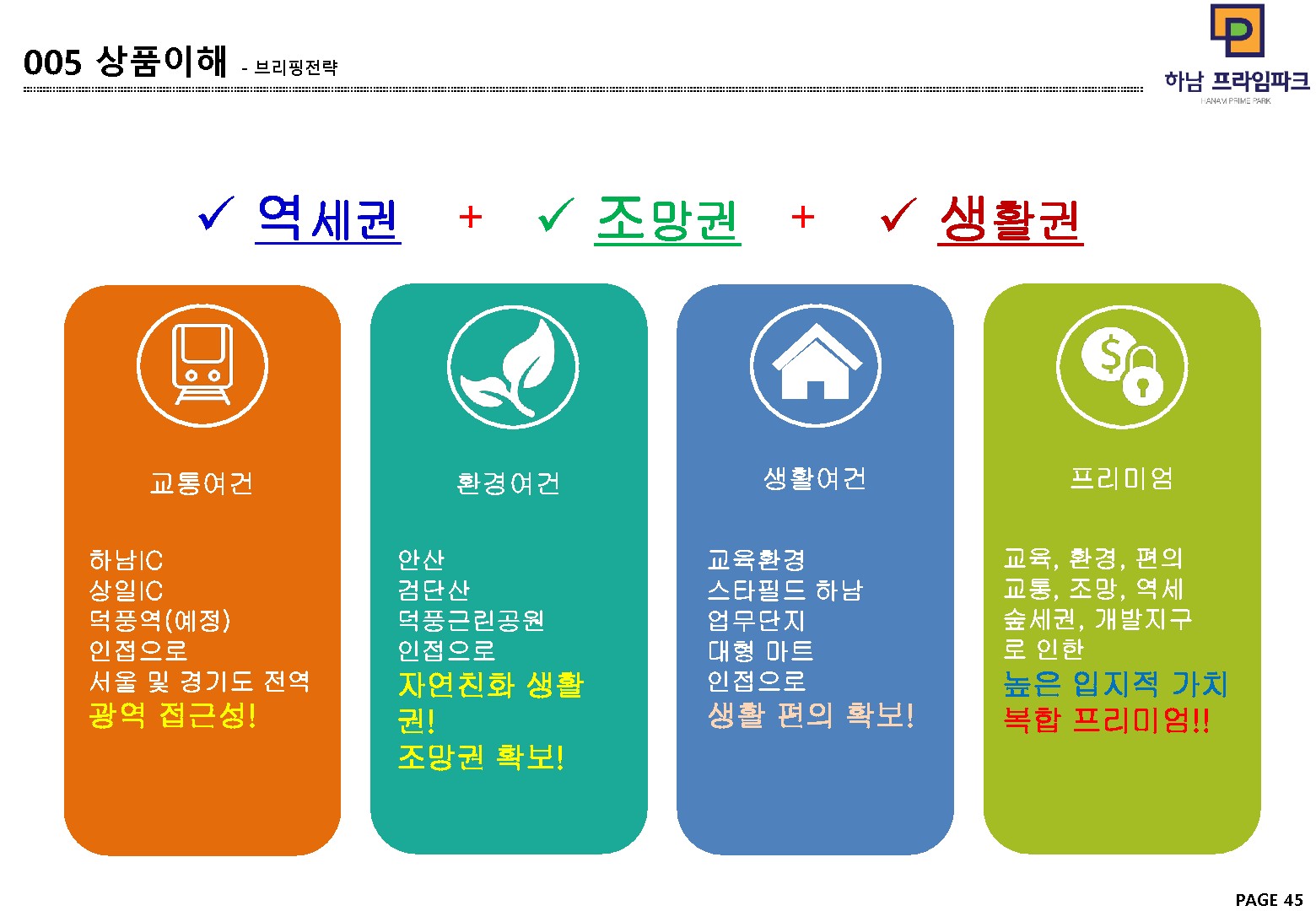 005 상품이해 - 브리핑전략

하남 프라임파크
HANAM PRIME PARK

✓ 역세권 + ✓ 조망권 + ✓ 생활권

교통여건

하남IC
상일IC
덕풍역(예정)
인접으로
서울 및 경기도 전역
광역 접근성!

환경여건

안산
검단산
덕풍근린공원
인접으로
자연친화 생활권!
조망권 확보!

생활여건

교육환경
스타필드 하남
업무단지
대형 마트
인접으로
생활 편의 확보!

프리미엄

교육, 환경, 편의
교통, 조망, 역세
숲세권, 개발지구
로 인한
높은 입지적 가치
복합 프리미엄!!

PAGE 45